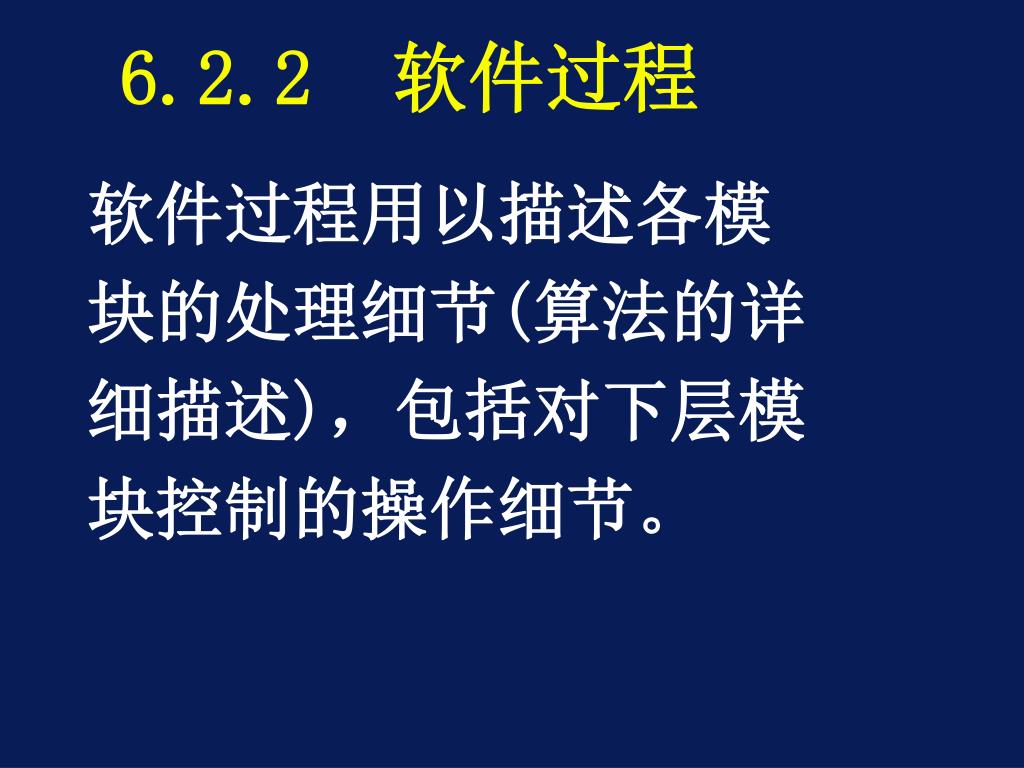 6.2.2　软件过程

软件过程用以描述各模块的处理细节(算法的详细描述)，包括对下层模块控制的操作细节。